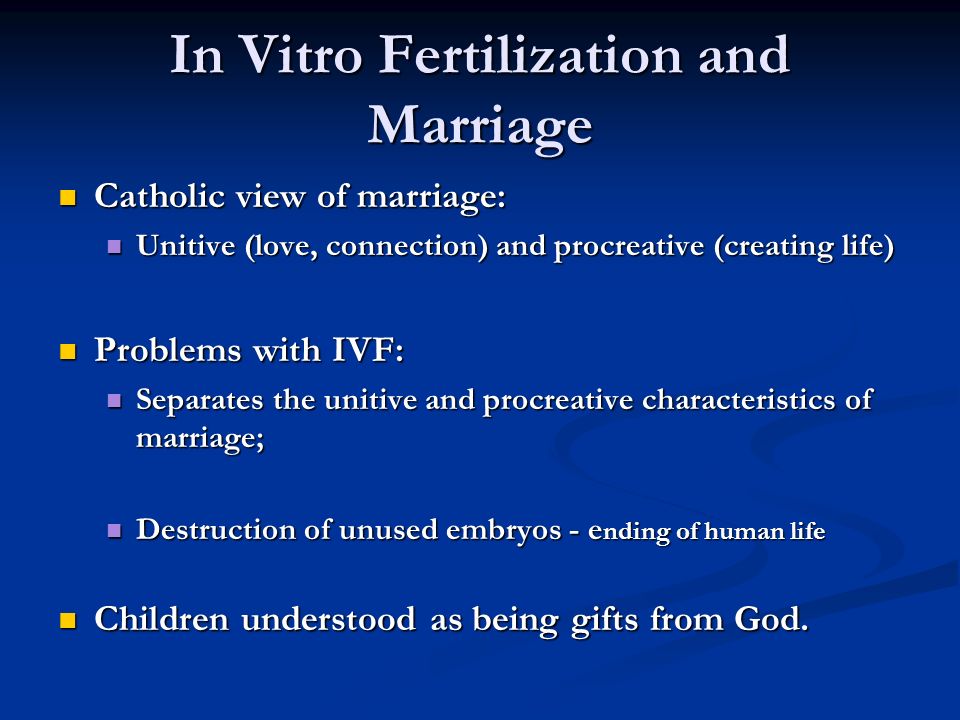 In Vitro Fertilization and Marriage

- Catholic view of marriage:
  - Unitive (love, connection) and procreative (creating life)

- Problems with IVF:
  - Separates the unitive and procreative characteristics of marriage;
  - Destruction of unused embryos - ending of human life

- Children understood as being gifts from God.